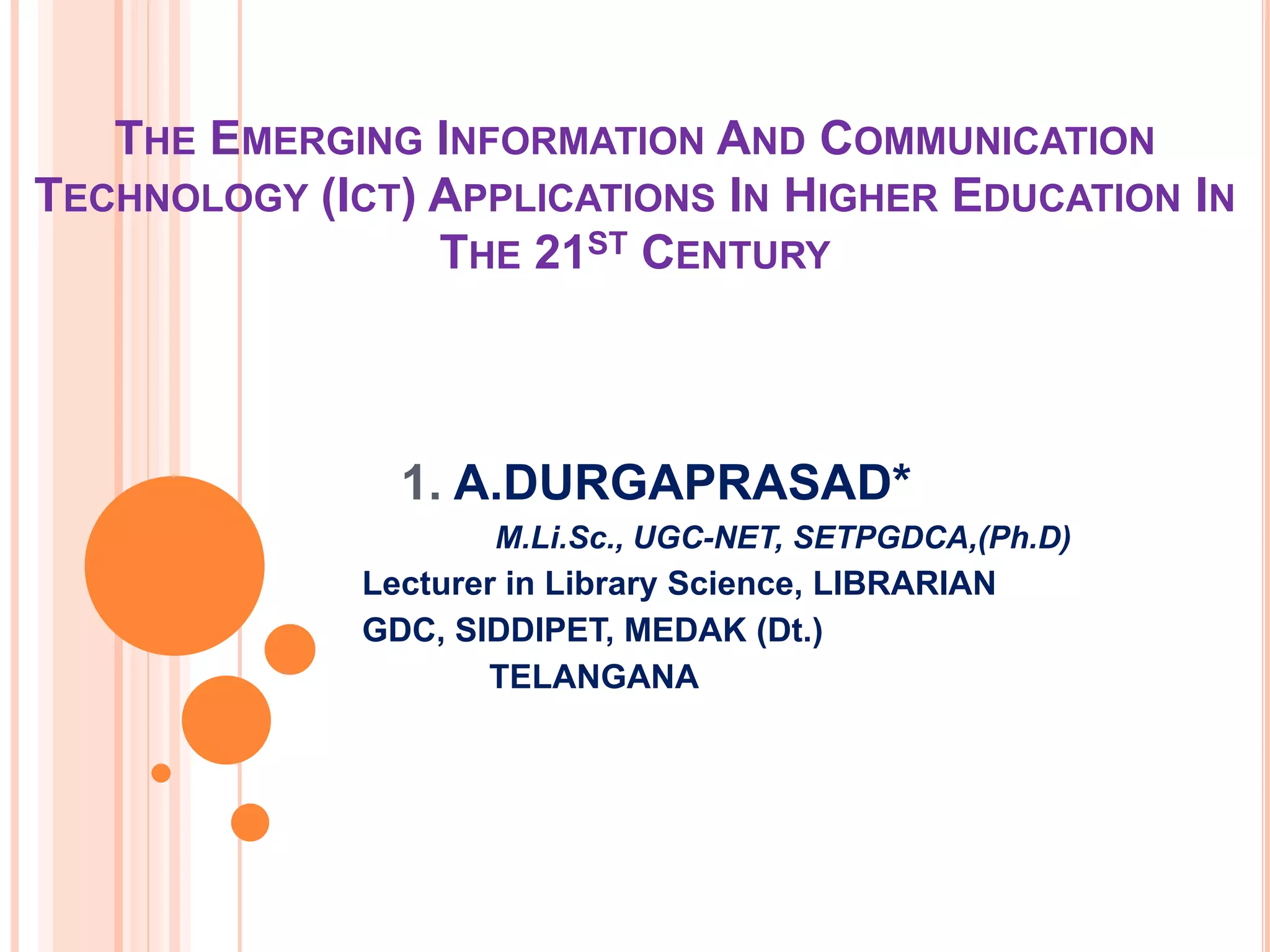 THE EMERGING INFORMATION AND COMMUNICATION TECHNOLOGY (ICT) APPLICATIONS IN HIGHER EDUCATION IN THE 21$^{ST}$ CENTURY

1. A.DURGAPRASAD*

M.Li.Sc., UGC-NET, SETPGDCA,(Ph.D)

Lecturer in Library Science, LIBRARIAN

GDC, SIDDIPET, MEDAK (Dt.)

TELANGANA